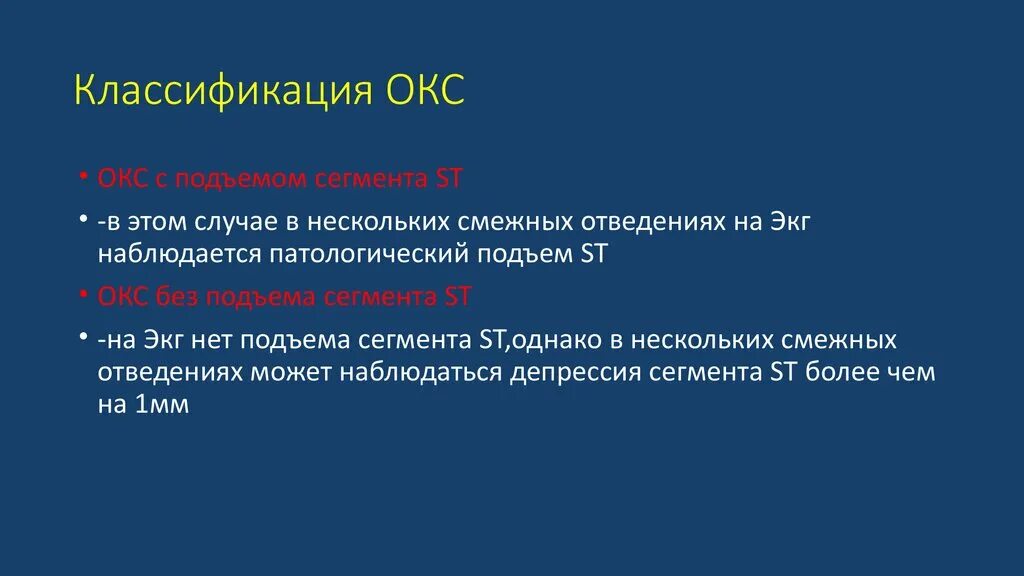 Классификация ОКС

• ОКС с подъемом сегмента ST

• -в этом случае в нескольких смежных отведениях на Экг наблюдается патологический подъем ST

• ОКС без подъема сегмента ST

• -на Экг нет подъема сегмента ST,однако в нескольких смежных отведениях может наблюдаться депрессия сегмента ST более чем на 1мм